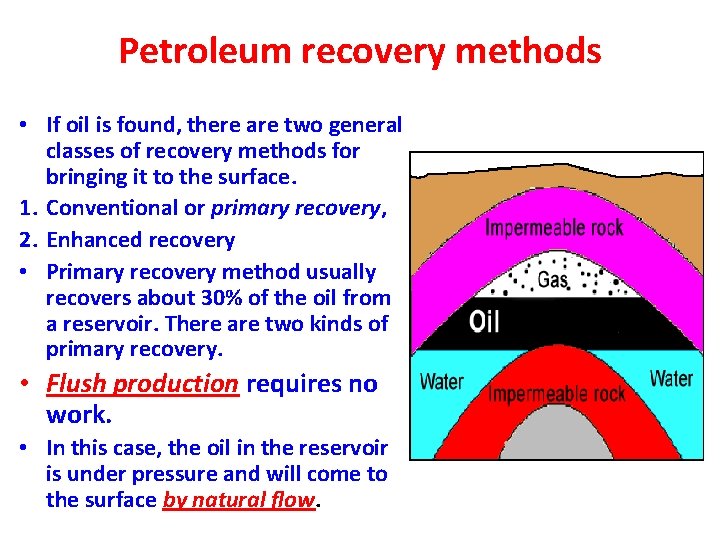 Petroleum recovery methods

• If oil is found, there are two general classes of recovery methods for bringing it to the surface.
1. Conventional or primary recovery,
2. Enhanced recovery
• Primary recovery method usually recovers about 30% of the oil from a reservoir. There are two kinds of primary recovery.
• Flush production requires no work.
• In this case, the oil in the reservoir is under pressure and will come to the surface by natural flow.

Impermeable rock
Gas
Oil
Water
Impermeable rock
Water